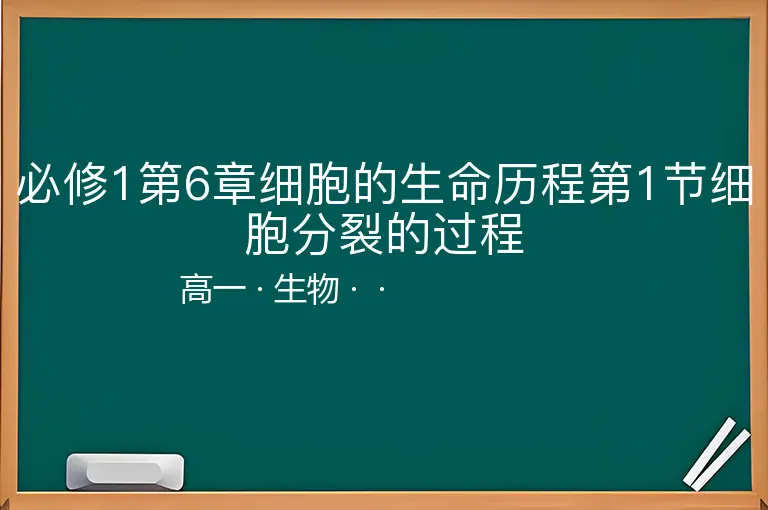 必修1第6章细胞的生命历程第1节细胞分裂的过程

高一 · 生物 · ·